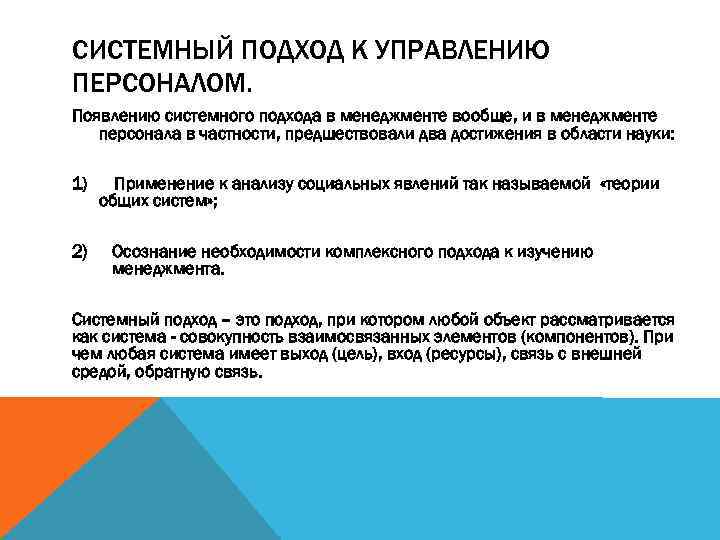 СИСТЕМНЫЙ ПОДХОД К УПРАВЛЕНИЮ ПЕРСОНАЛОМ.

Появлению системного подхода в менеджменте вообще, и в менеджменте персонала в частности, предшествовали два достижения в области науки:

1) Применение к анализу социальных явлений так называемой «теории общих систем»;

2) Осознание необходимости комплексного подхода к изучению менеджмента.

Системный подход – это подход, при котором любой объект рассматривается как система - совокупность взаимосвязанных элементов (компонентов). При чем любая система имеет выход (цель), вход (ресурсы), связь с внешней средой, обратную связь.